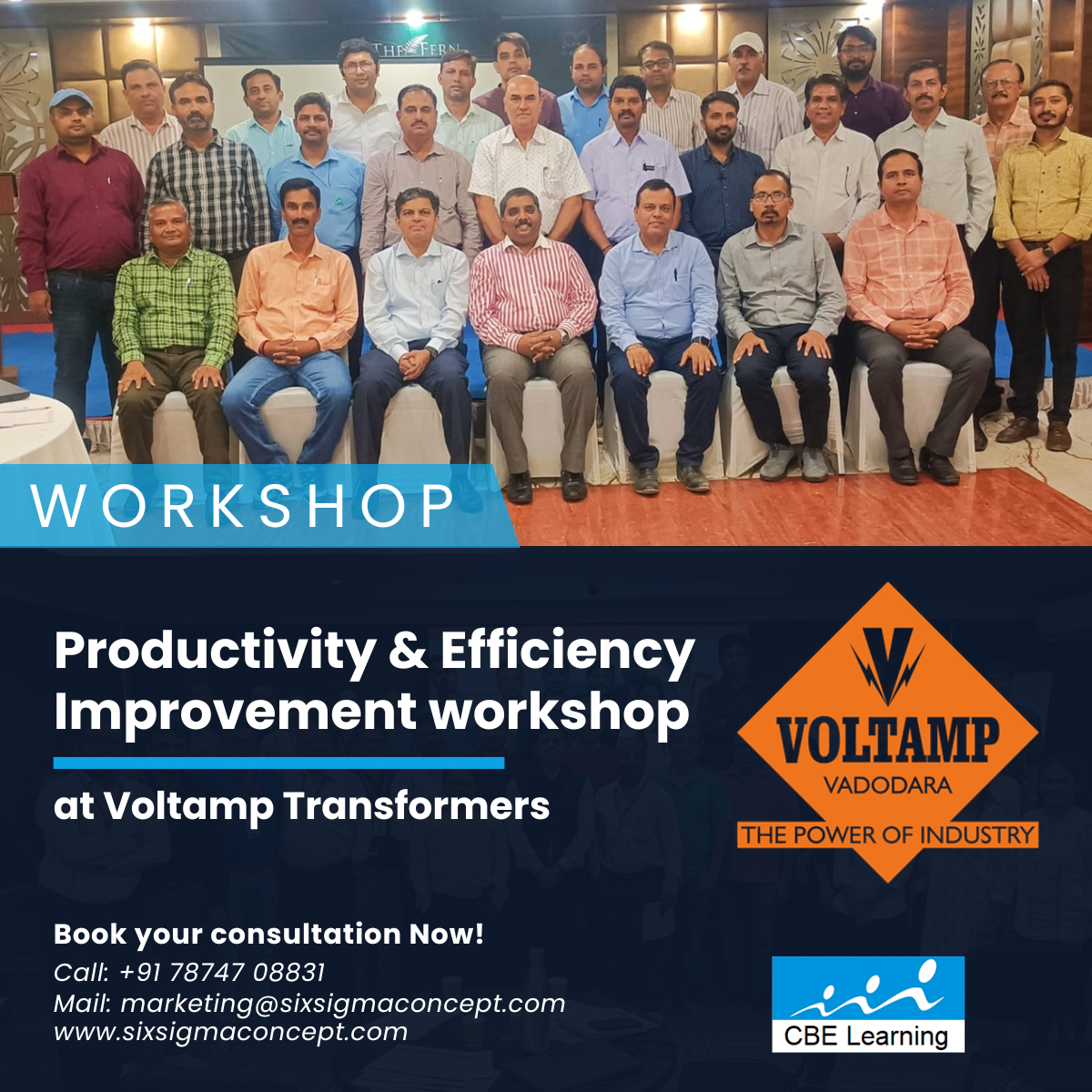 THE FERN

WORKSHOP

Productivity & Efficiency Improvement workshop

at Voltamp Transformers

VOLTAMP
VADODARA
THE POWER OF INDUSTRY

Book your consultation Now!
Call: +91 78747 08831
Mail: marketing@sixsigmaconcept.com
www.sixsigmaconcept.com

CBE Learning